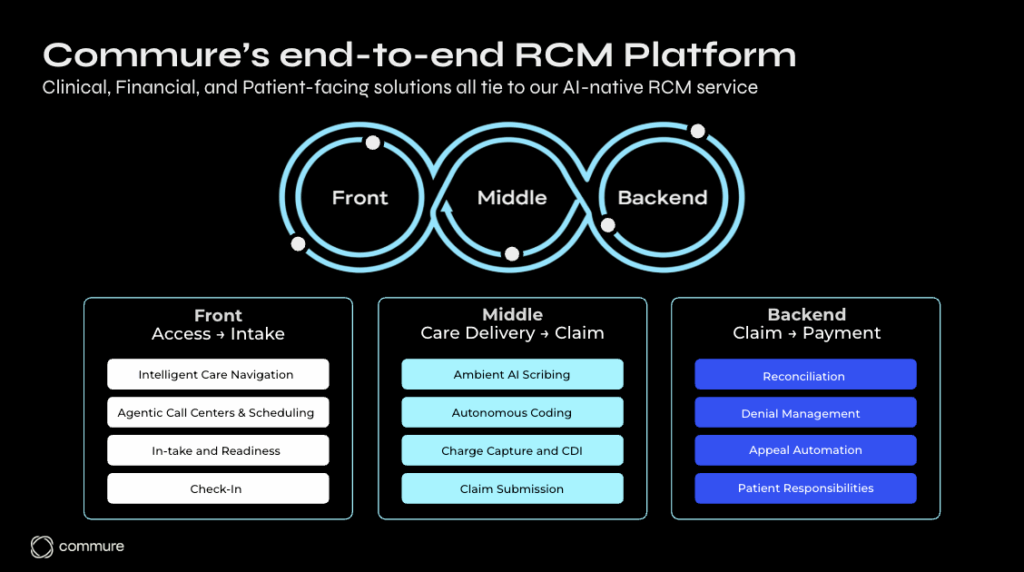 Commure's end-to-end RCM Platform

Clinical, Financial, and Patient-facing solutions all tie to our AI-native RCM service

Front

Middle

Backend

Front
Access → Intake

Intelligent Care Navigation

Agentic Call Centers & Scheduling

In-take and Readiness

Check-In

Middle
Care Delivery → Claim

Ambient AI Scribing

Autonomous Coding

Charge Capture and CDI

Claim Submission

Backend
Claim → Payment

Reconciliation

Denial Management

Appeal Automation

Patient Responsibilities

commure